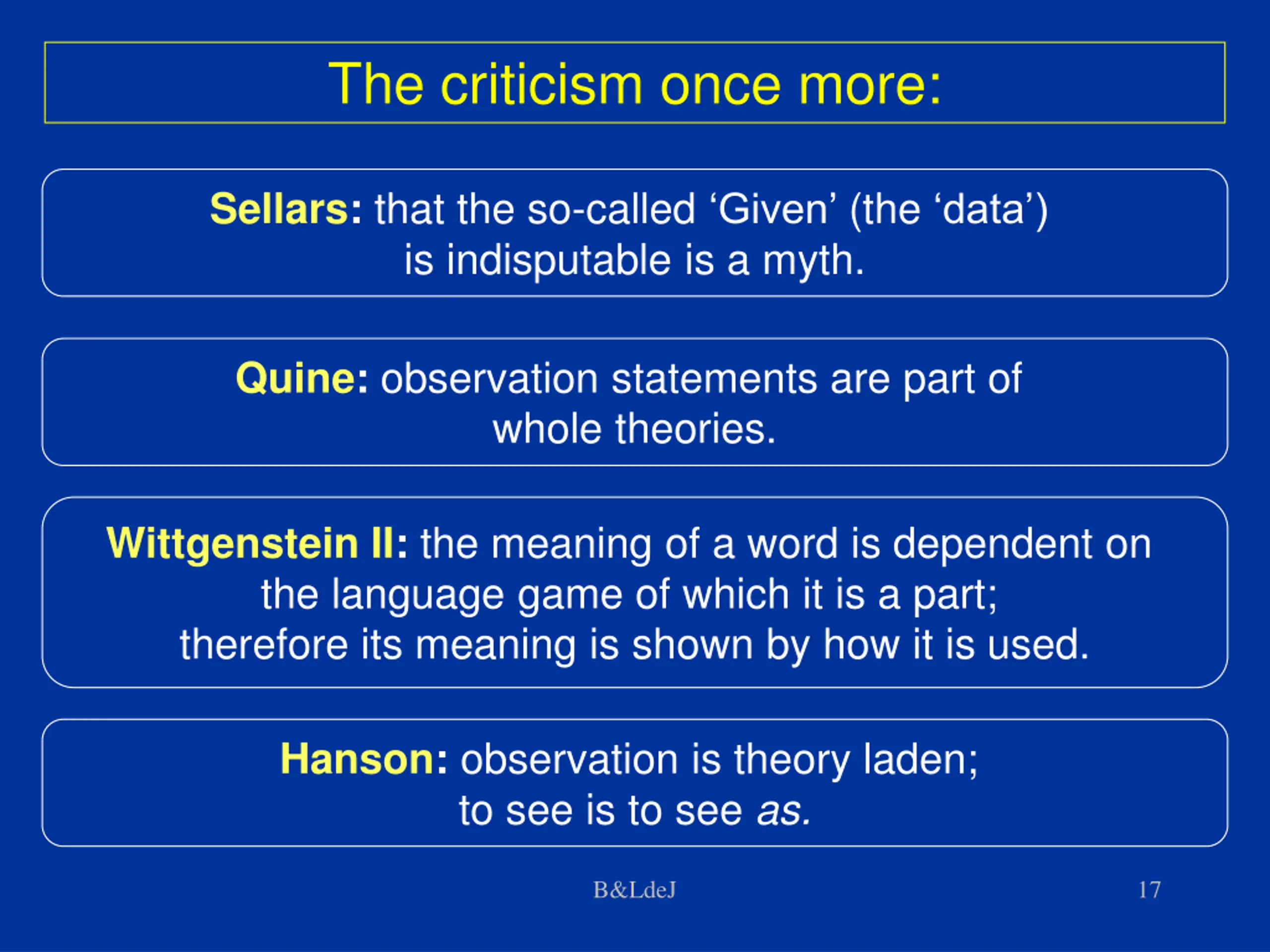 The criticism once more:

Sellars: that the so-called ‘Given’ (the ‘data’) is indisputable is a myth.

Quine: observation statements are part of whole theories.

Wittgenstein II: the meaning of a word is dependent on the language game of which it is a part; therefore its meaning is shown by how it is used.

Hanson: observation is theory laden; to see is to see as.

B&LdeJ

17